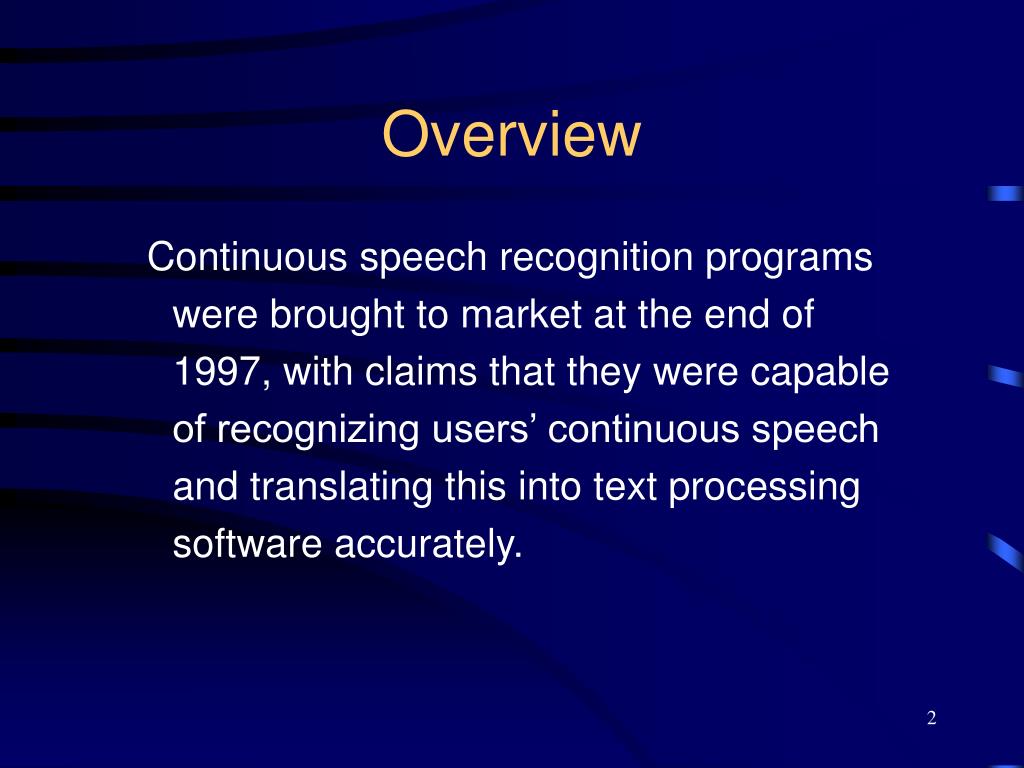 Overview

Continuous speech recognition programs were brought to market at the end of 1997, with claims that they were capable of recognizing users’ continuous speech and translating this into text processing software accurately.

2